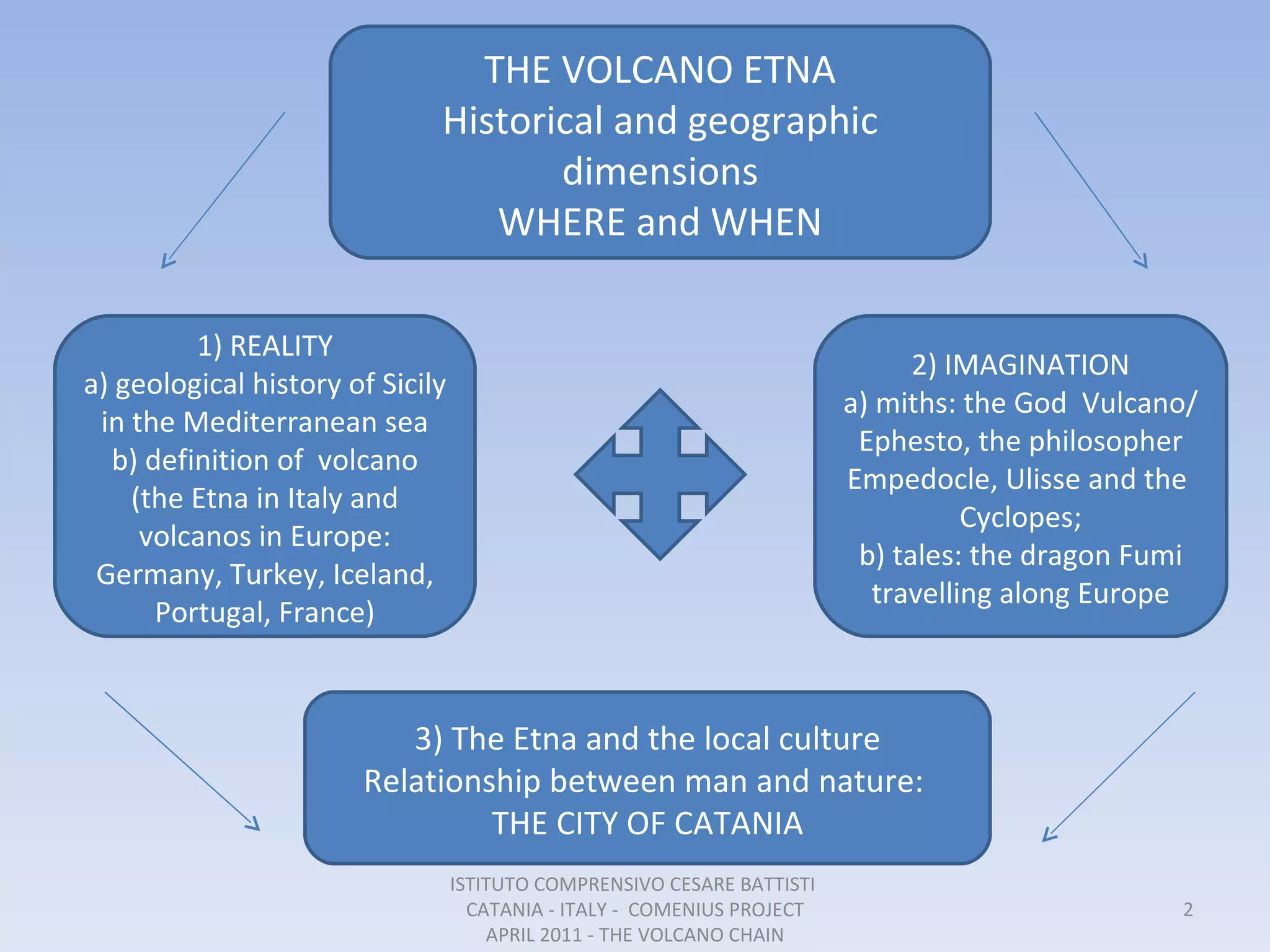 THE VOLCANO ETNA
Historical and geographic dimensions
WHERE and WHEN

1) REALITY
a) geological history of Sicily in the Mediterranean sea
b) definition of volcano (the Etna in Italy and volcanos in Europe: Germany, Turkey, Iceland, Portugal, France)

2) IMAGINATION
a) miths: the God Vulcano/ Ephesto, the philosopher Empedocle, Ulisse and the Cyclopes;
b) tales: the dragon Fumi travelling along Europe

3) The Etna and the local culture
Relationship between man and nature:
THE CITY OF CATANIA

ISTITUTO COMPRENSIVO CESARE BATTISTI
CATANIA - ITALY - COMENIUS PROJECT
APRIL 2011 - THE VOLCANO CHAIN

2